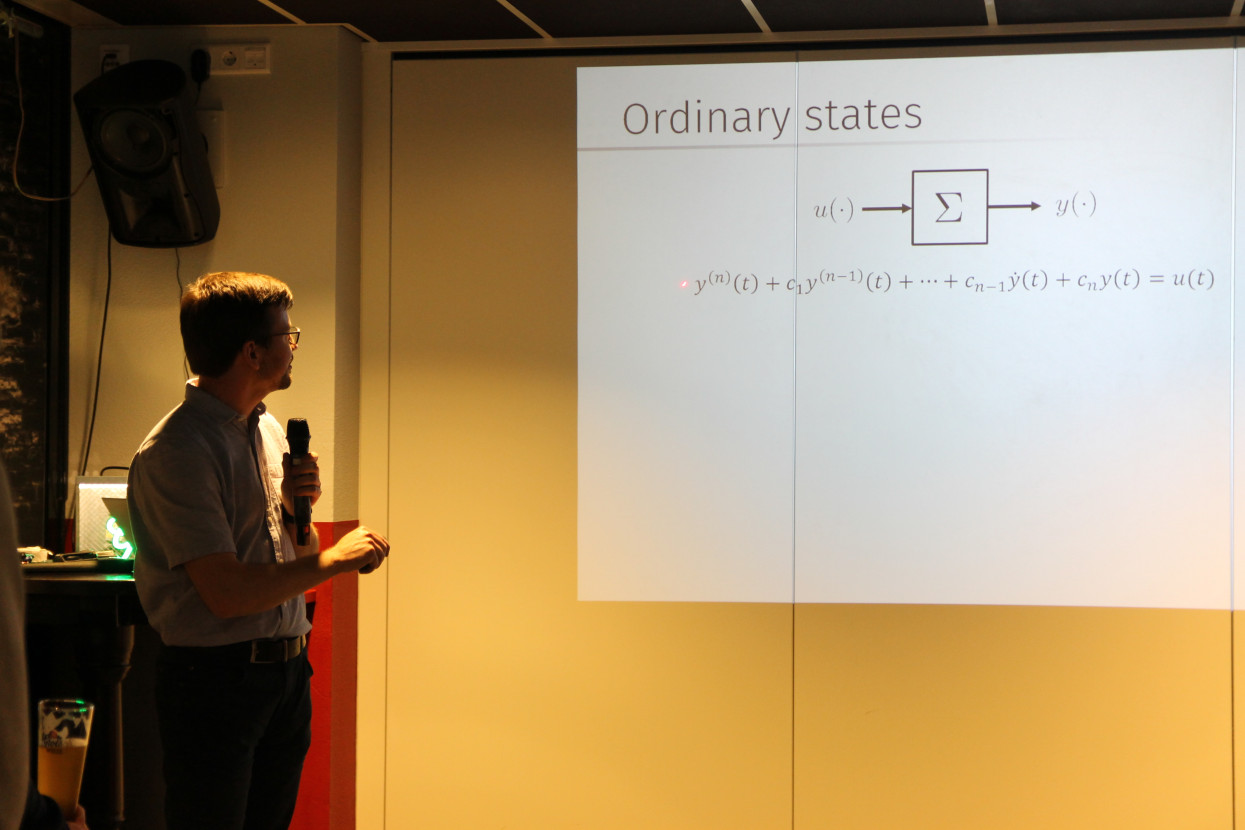 Ordinary states

$u(\cdot)$ $\Sigma$ $y(\cdot)$

$y^{(n)}(t) + c_1 y^{(n-1)}(t) + \cdots + c_{n-1}\dot{y}(t) + c_n y(t) = u(t)$